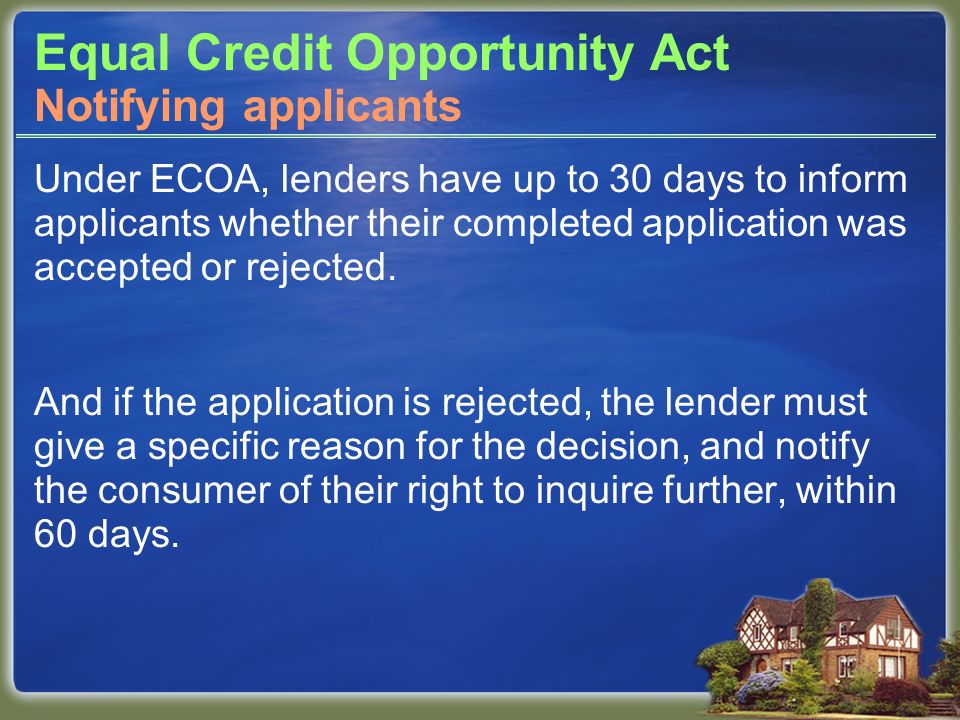 Equal Credit Opportunity Act
Notifying applicants

Under ECOA, lenders have up to 30 days to inform applicants whether their completed application was accepted or rejected.

And if the application is rejected, the lender must give a specific reason for the decision, and notify the consumer of their right to inquire further, within 60 days.